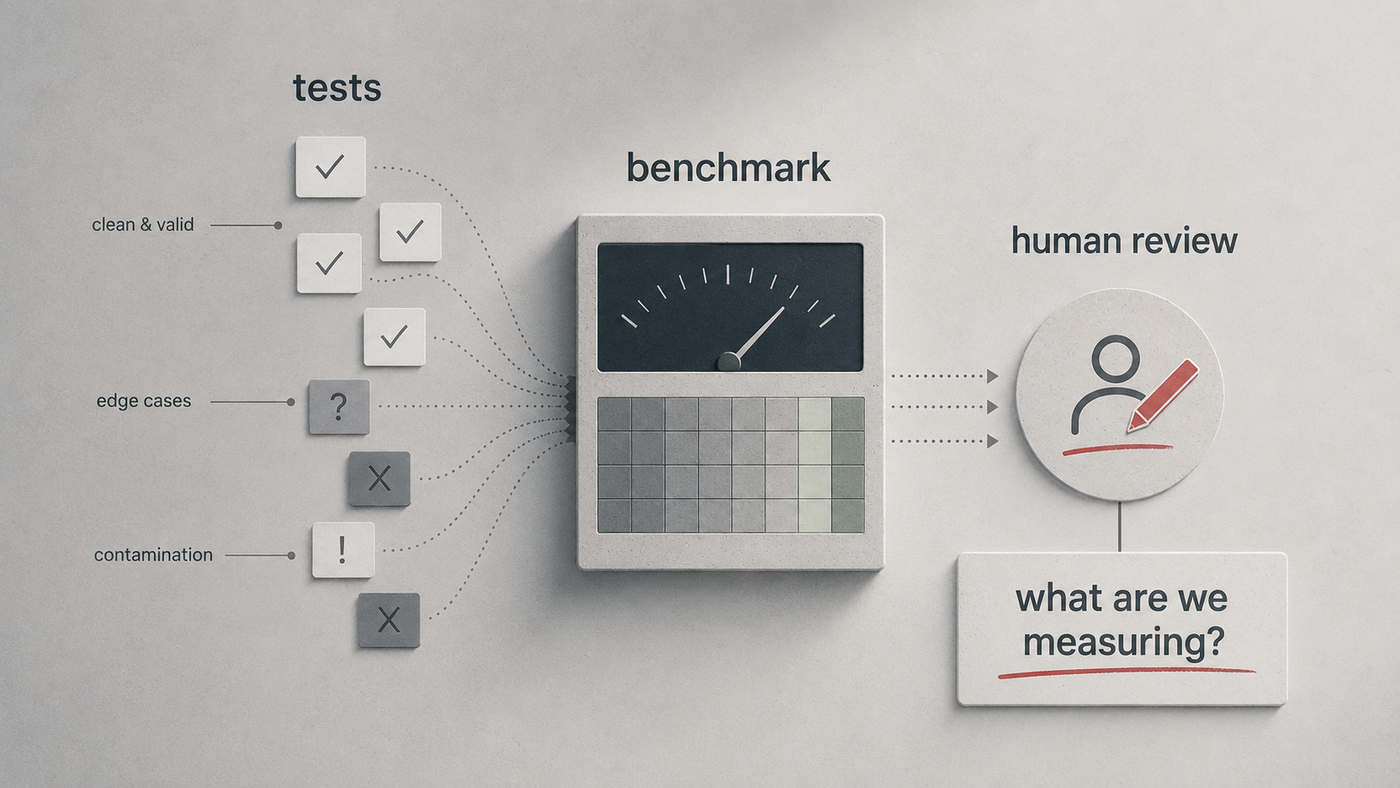 tests

clean & valid

edge cases

?

X

contamination

!

X

benchmark

human review

what are we measuring?